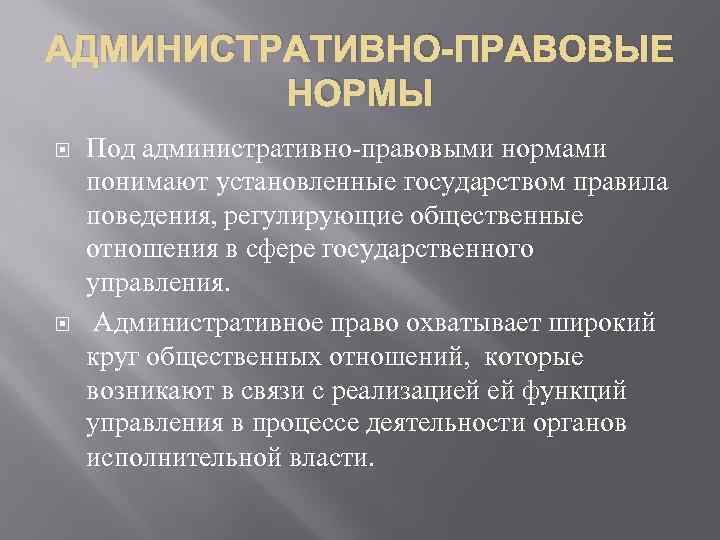 АДМИНИСТРАТИВНО-ПРАВОВЫЕ НОРМЫ

Под административно-правовыми нормами понимают установленные государством правила поведения, регулирующие общественные отношения в сфере государственного управления.

Административное право охватывает широкий круг общественных отношений, которые возникают в связи с реализацией ей функций управления в процессе деятельности органов исполнительной власти.